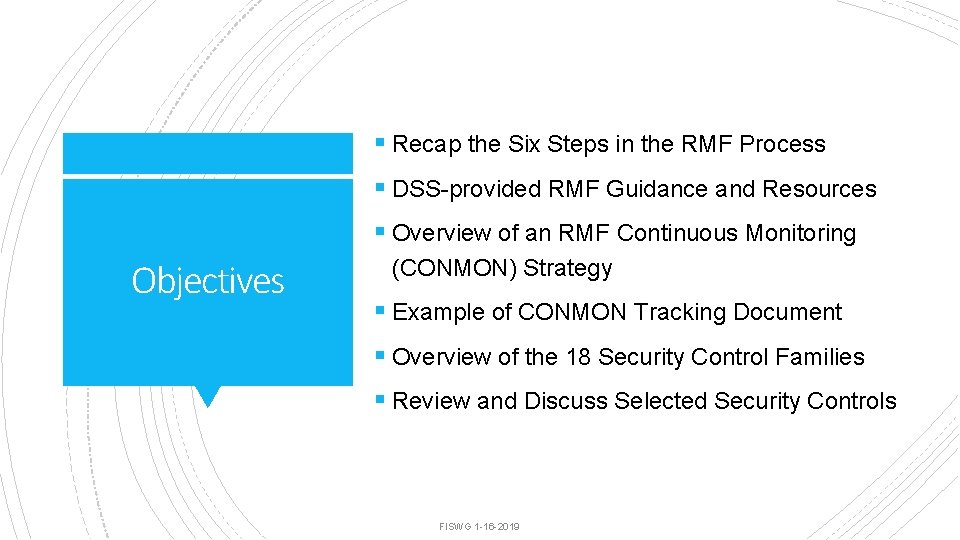 Objectives

▪ Recap the Six Steps in the RMF Process
▪ DSS-provided RMF Guidance and Resources
▪ Overview of an RMF Continuous Monitoring (CONMON) Strategy
▪ Example of CONMON Tracking Document
▪ Overview of the 18 Security Control Families
▪ Review and Discuss Selected Security Controls

FISWG 1-16-2019